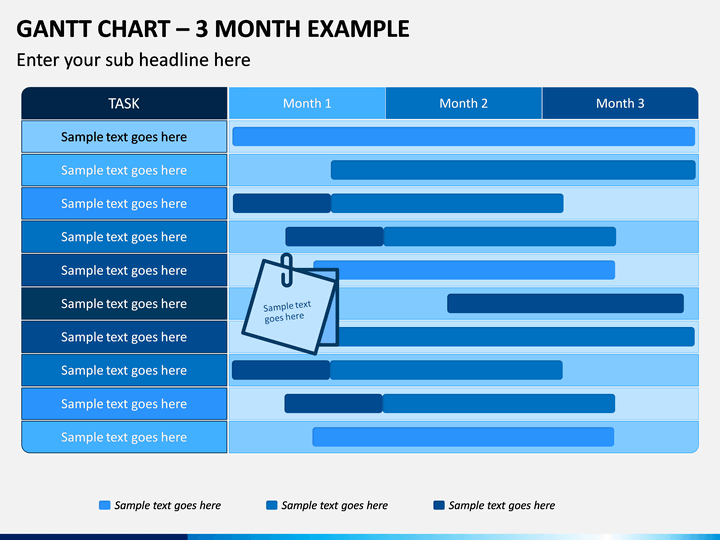 GANTT CHART – 3 MONTH EXAMPLE
Enter your sub headline here

| TASK | Month 1 | Month 2 | Month 3 |
|---|---|---|---|
| Sample text goes here | | | |
| Sample text goes here | | | |
| Sample text goes here | | | |
| Sample text goes here | | | |
| Sample text goes here | | | |
| Sample text goes here | | | |
| Sample text goes here | | | |
| Sample text goes here | | | |
| Sample text goes here | | | |
| Sample text goes here | | | |

Sample text goes here

Sample text goes here
Sample text goes here
Sample text goes here